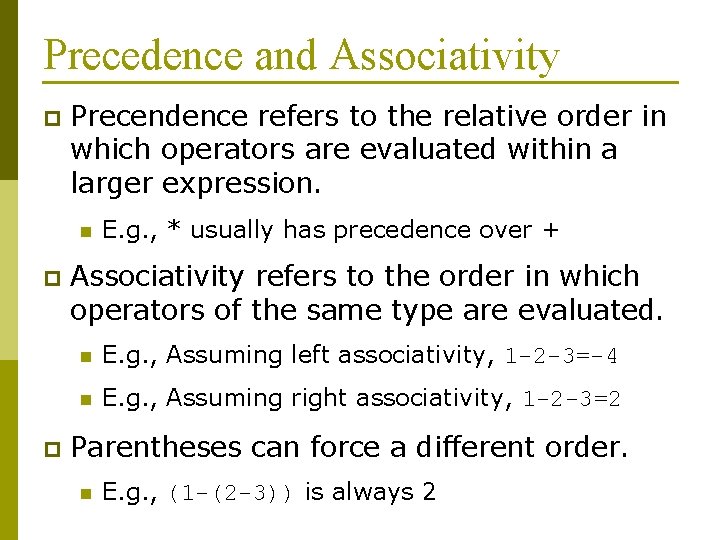 Precedence and Associativity

Precendence refers to the relative order in which operators are evaluated within a larger expression.

E.g., * usually has precedence over +

Associativity refers to the order in which operators of the same type are evaluated.

E.g., Assuming left associativity, 1-2-3=-4

E.g., Assuming right associativity, 1-2-3=2

Parentheses can force a different order.

E.g., (1-(2-3)) is always 2